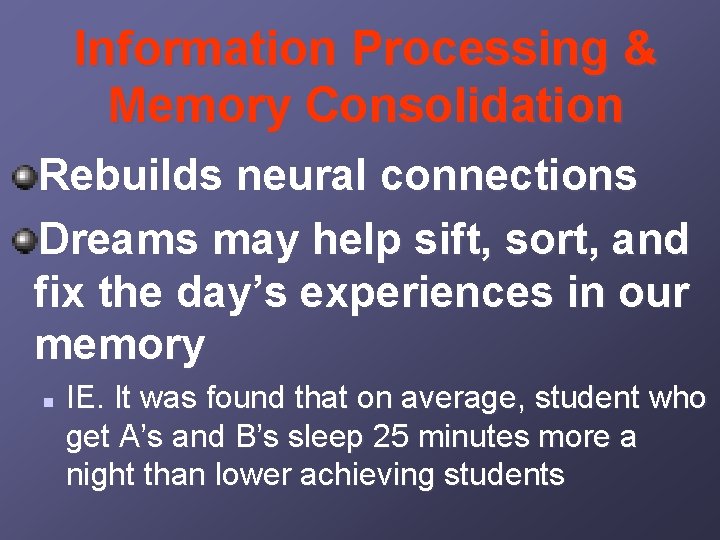 Information Processing & Memory Consolidation

Rebuilds neural connections

Dreams may help sift, sort, and fix the day’s experiences in our memory

IE. It was found that on average, student who get A’s and B’s sleep 25 minutes more a night than lower achieving students